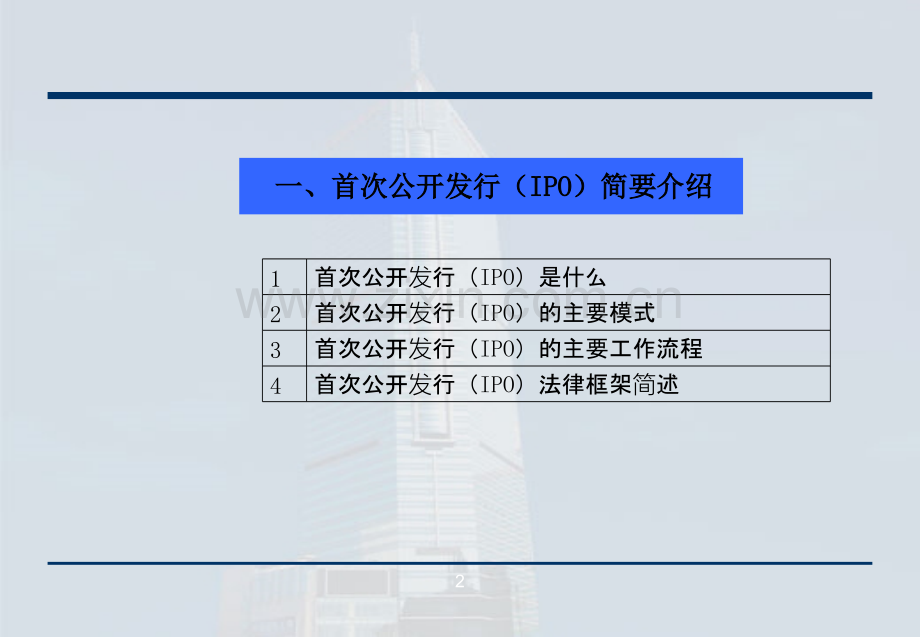 一、首次公开发行（IPO）简要介绍

| 1 | 首次公开发行（IPO）是什么 |
|---|---|
| 2 | 首次公开发行（IPO）的主要模式 |
| 3 | 首次公开发行（IPO）的主要工作流程 |
| 4 | 首次公开发行（IPO）法律框架简述 |

www.zixin.com.cn

2